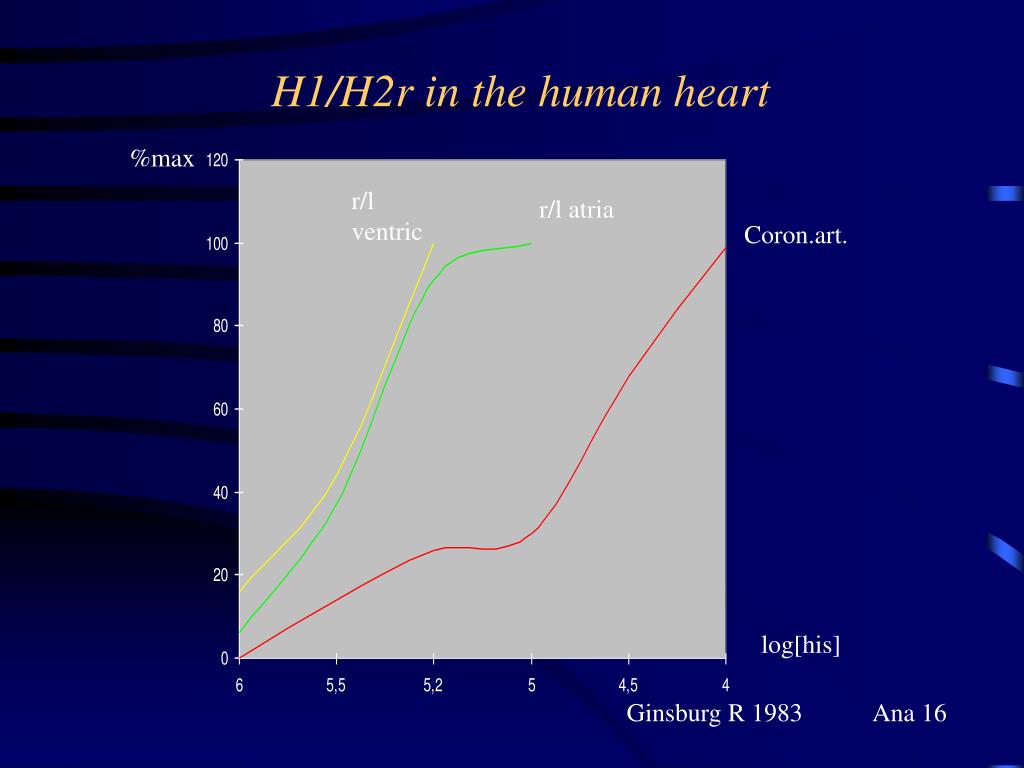 H1/H2r in the human heart

%max

120
100
80
60
40
20
0

r/l ventric

r/l atria

Coron.art.

log[his]

6
5,5
5,2
5
4,5
4

Ginsburg R 1983

Ana 16